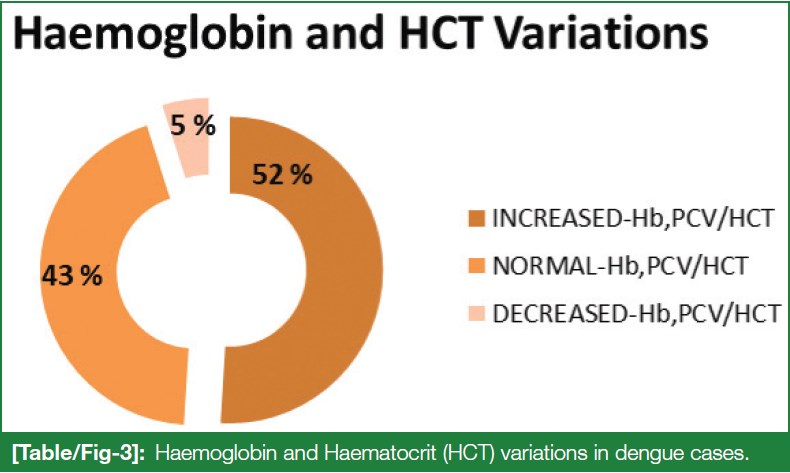 Haemoglobin and HCT Variations

5 %

52 %

43 %

INCREASED-Hb,PCV/HCT

NORMAL-Hb,PCV/HCT

DECREASED-Hb,PCV/HCT

[Table/Fig-3]: Haemoglobin and Haematocrit (HCT) variations in dengue cases.